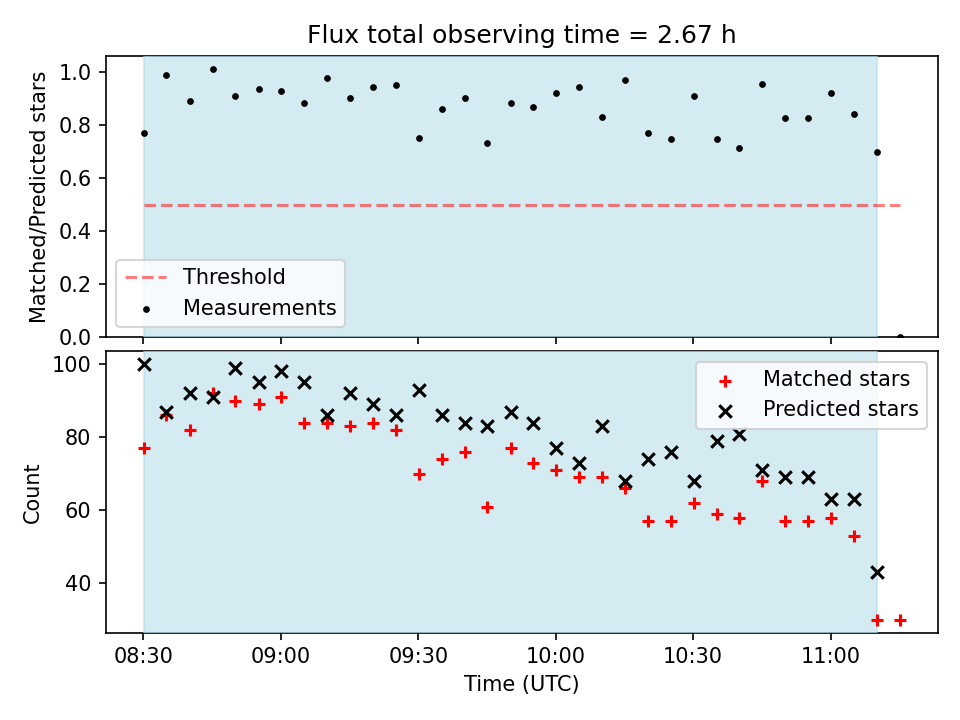 Flux total observing time = 2.67 h

Matched/Predicted stars

1.0
0.8
0.6
0.4
0.2
0.0

Threshold
Measurements

Count

100
80
60
40

Matched stars
Predicted stars

08:30
09:00
09:30
10:00
10:30
11:00

Time (UTC)